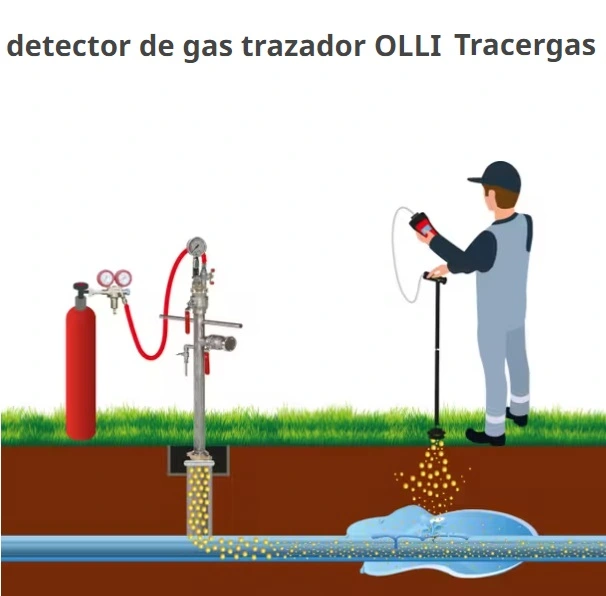 detector de gas trazador OLLI Tracergas